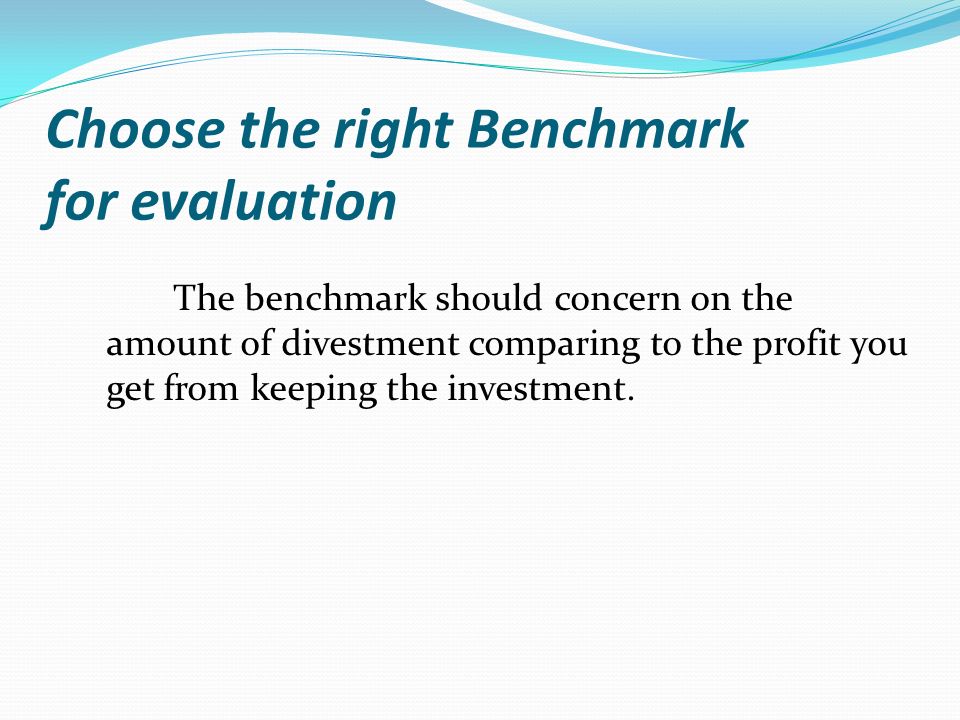 Choose the right Benchmark for evaluation

The benchmark should concern on the amount of divestment comparing to the profit you get from keeping the investment.